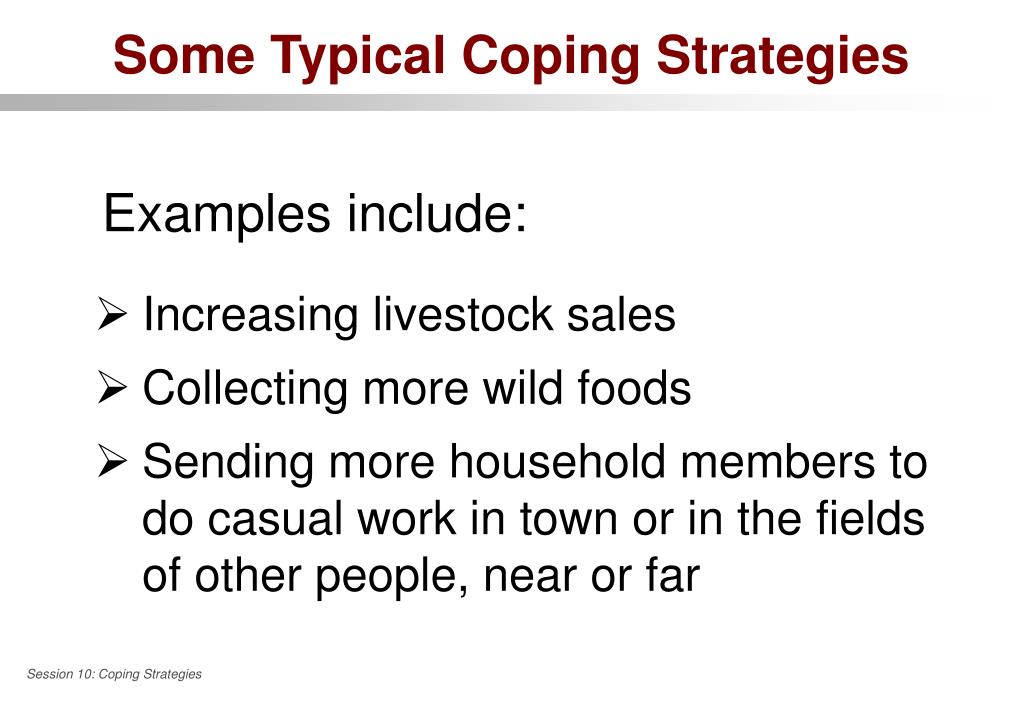 Some Typical Coping Strategies

Examples include:

➢ Increasing livestock sales

➢ Collecting more wild foods

➢ Sending more household members to do casual work in town or in the fields of other people, near or far

Session 10: Coping Strategies